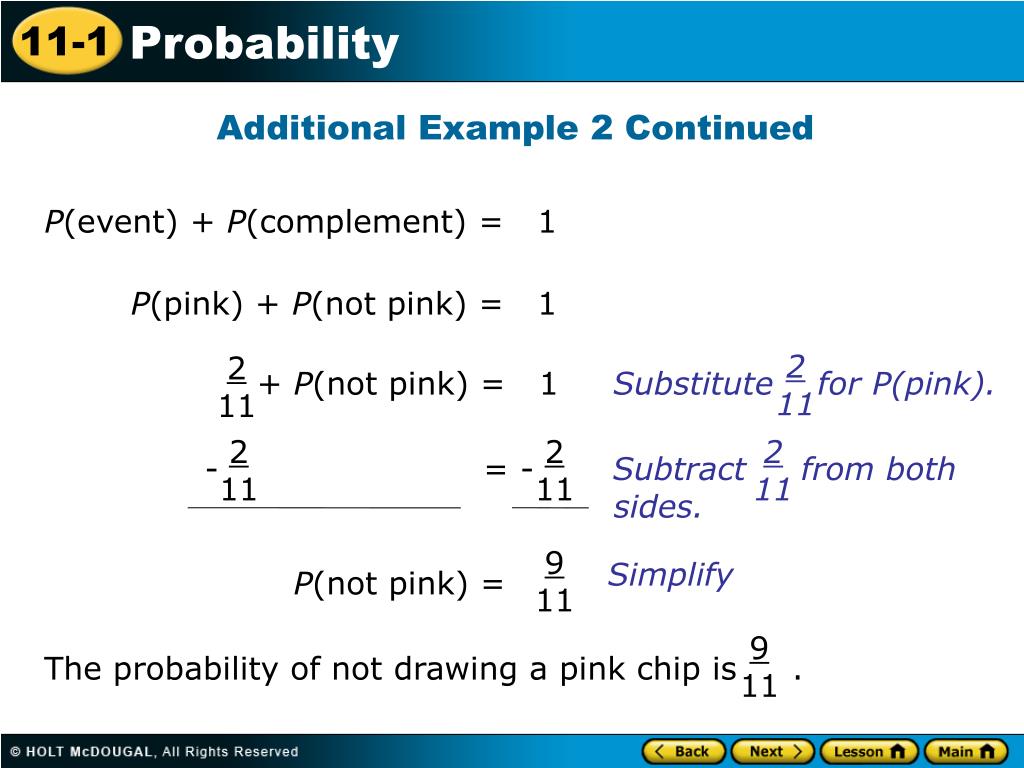 11-1 Probability

Additional Example 2 Continued

$P$(event) + $P$(complement) = 1

$P$(pink) + $P$(not pink) = 1

$\frac{2}{11}$ + $P$(not pink) = 1 Substitute $\frac{2}{11}$ for P(pink).

$-\frac{2}{11}$ = $-\frac{2}{11}$ Subtract $\frac{2}{11}$ from both sides.

$P$(not pink) = $\frac{9}{11}$ Simplify

The probability of not drawing a pink chip is $\frac{9}{11}$.

© HOLT McDOUGAL, All Rights Reserved

Back Next Lesson Main